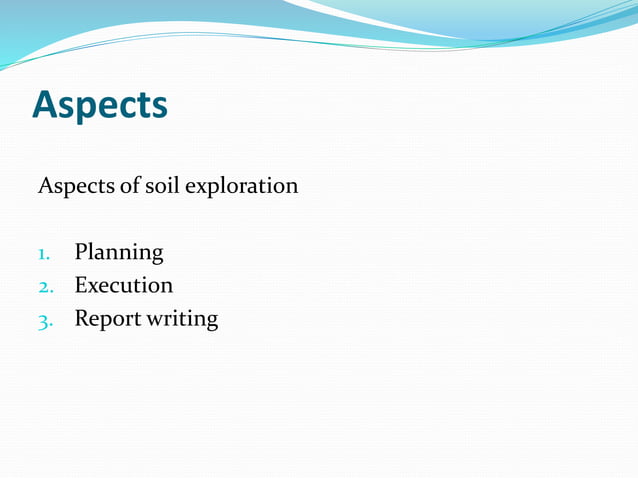 Aspects

Aspects of soil exploration

1. Planning
2. Execution
3. Report writing